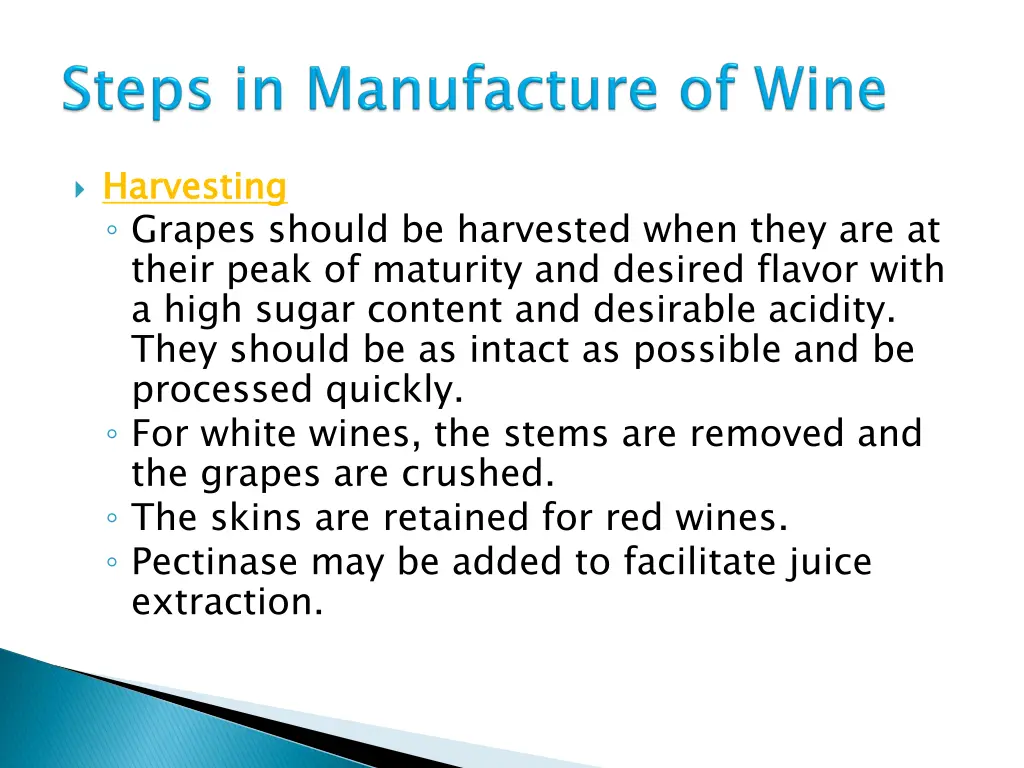 Steps in Manufacture of Wine

Harvesting
◦ Grapes should be harvested when they are at their peak of maturity and desired flavor with a high sugar content and desirable acidity. They should be as intact as possible and be processed quickly.
◦ For white wines, the stems are removed and the grapes are crushed.
◦ The skins are retained for red wines.
◦ Pectinase may be added to facilitate juice extraction.